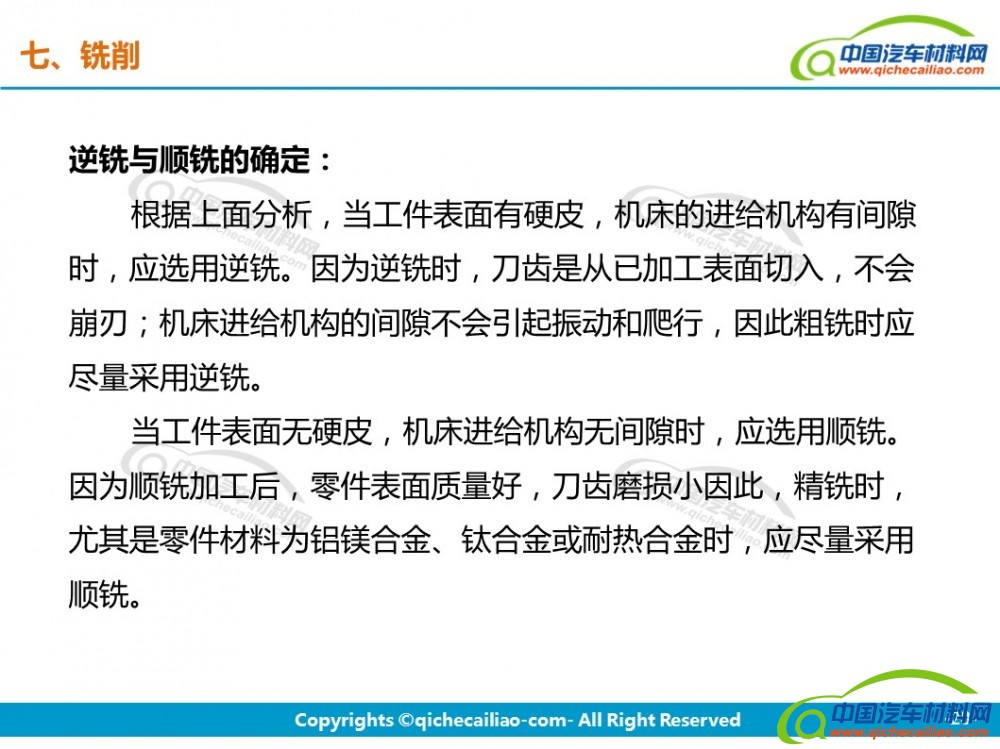 七、铣削

中国汽车材料网
www.qichecailiao.com

逆铣与顺铣的确定：

根据上面分析，当工件表面有硬皮，机床的进给机构有间隙时，应选用逆铣。因为逆铣时，刀齿是从已加工表面切入，不会崩刃；机床进给机构的间隙不会引起振动和爬行，因此粗铣时应尽量采用逆铣。

当工件表面无硬皮，机床进给机构无间隙时，应选用顺铣。因为顺铣加工后，零件表面质量好，刀齿磨损小因此，精铣时，尤其是零件材料为铝镁合金、钛合金或耐热合金时，应尽量采用顺铣。

Copyrights ©qichecailiao-com- All Right Reserved

中国汽车材料网
www.qichecailiao.com